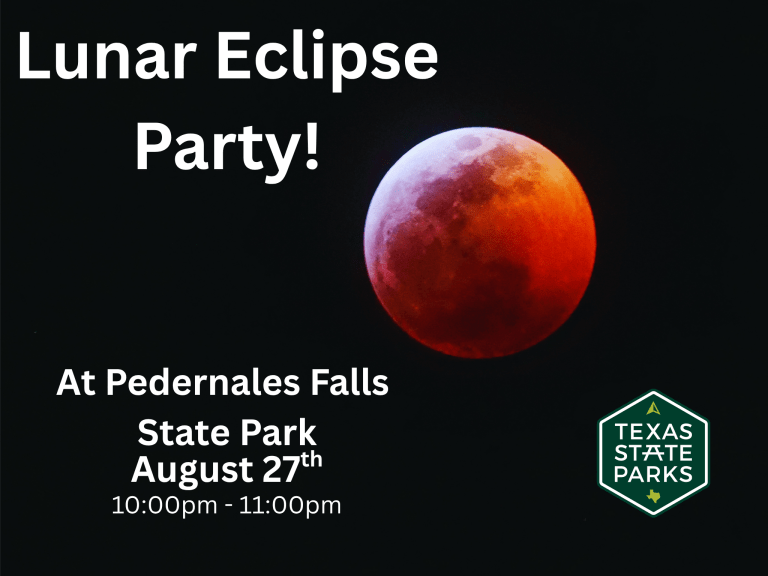 Lunar Eclipse Party!

At Pedernales Falls State Park
August 27$^{th}$
10:00pm - 11:00pm

TEXAS STATE PARKS